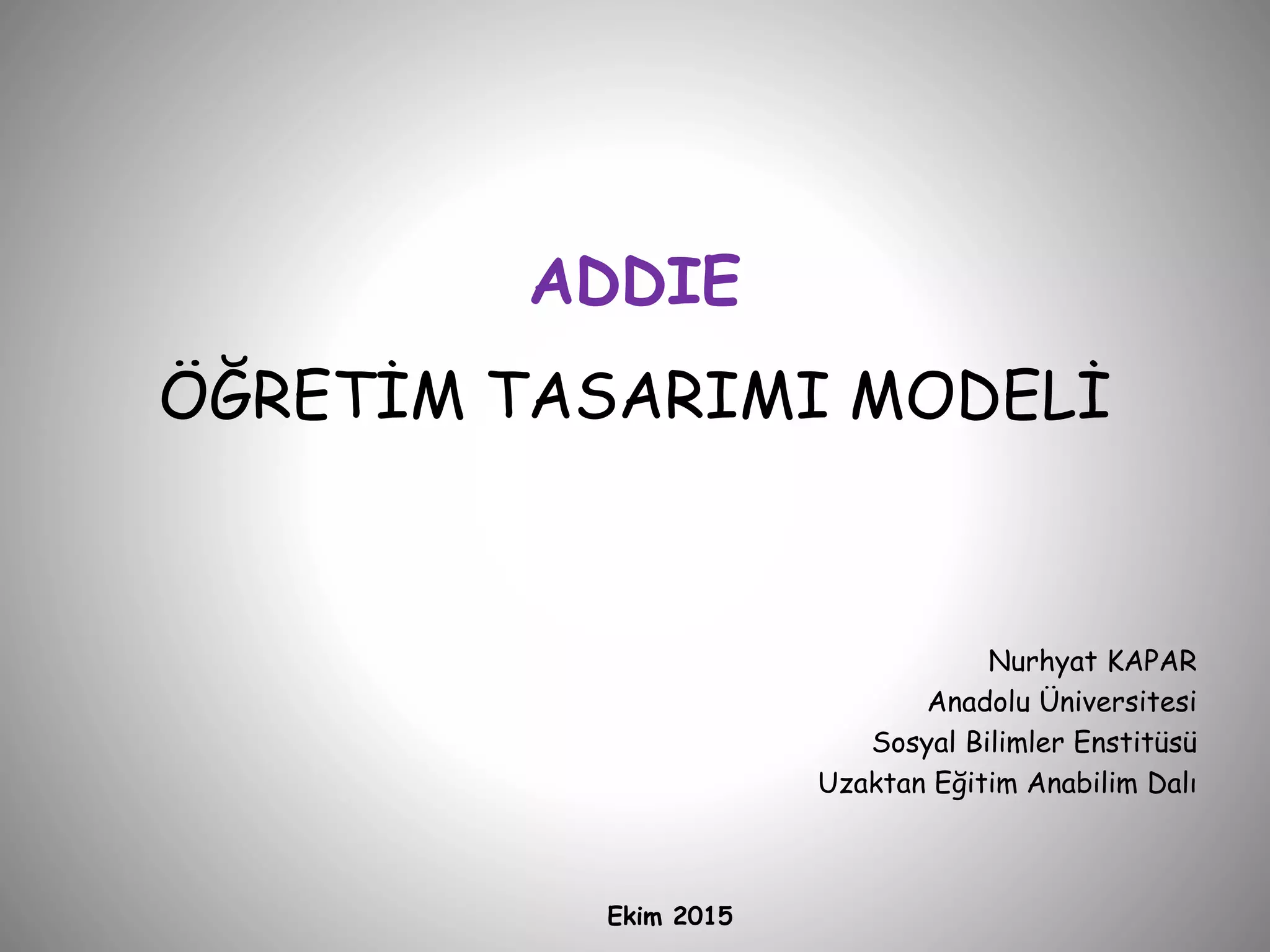 ADDIE

ÖĞRETİM TASARIMI MODELİ

Nurhyat KAPAR
Anadolu Üniversitesi
Sosyal Bilimler Enstitüsü
Uzaktan Eğitim Anabilim Dalı

Ekim 2015